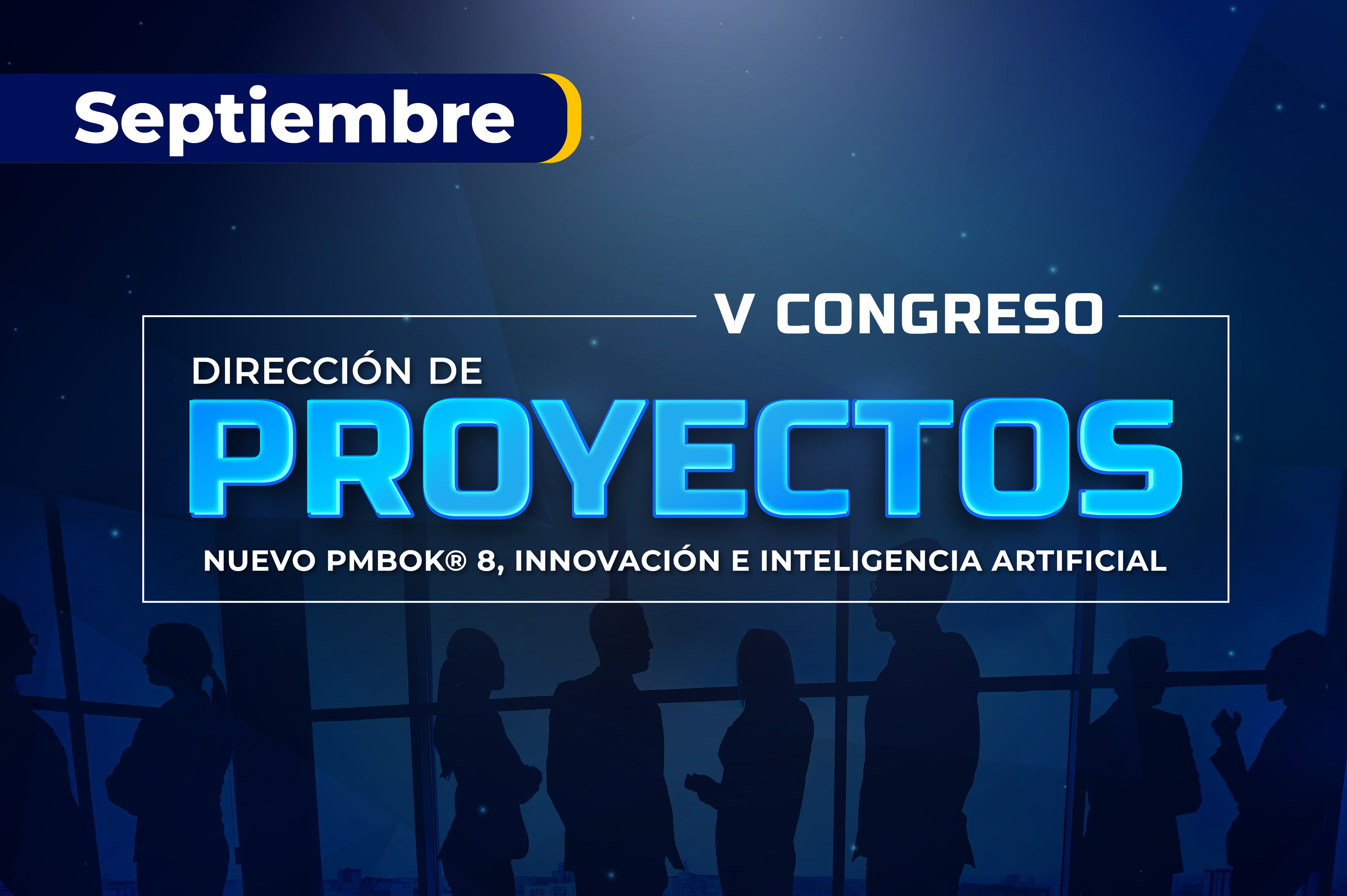 Septiembre

V CONGRESO

DIRECCIÓN DE

PROYECTOS

NUEVO PMBOK® 8, INNOVACIÓN E INTELIGENCIA ARTIFICIAL